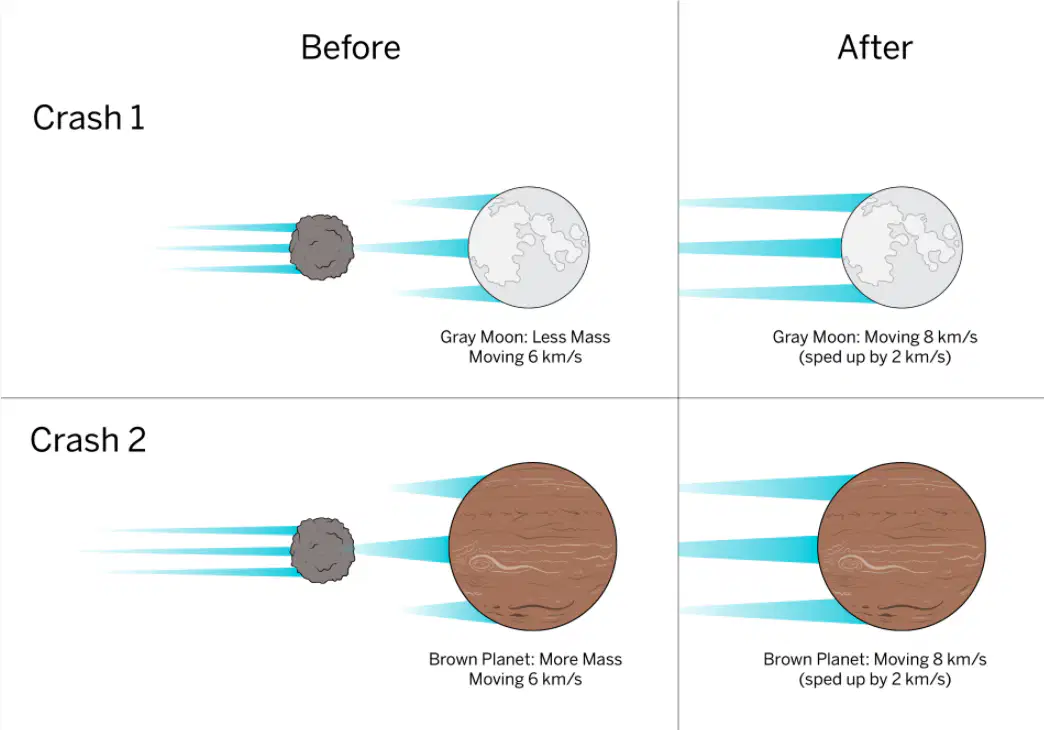 Before

After

Crash 1

Gray Moon: Less Mass
Moving 6 km/s

Gray Moon: Moving 8 km/s
(sped up by 2 km/s)

Crash 2

Brown Planet: More Mass
Moving 6 km/s

Brown Planet: Moving 8 km/s
(sped up by 2 km/s)